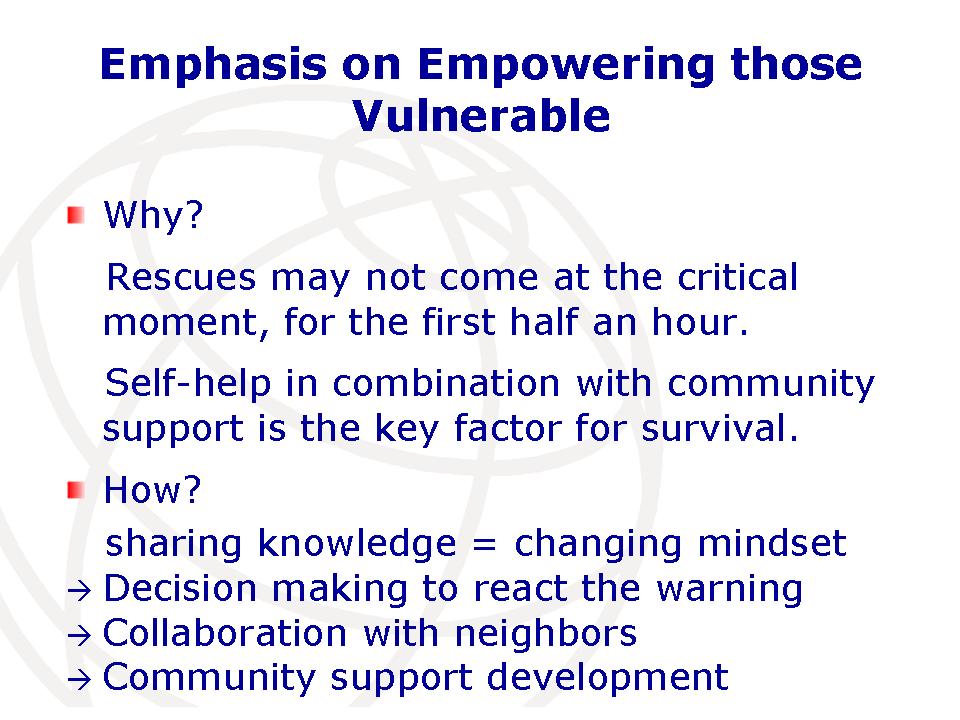 Emphasis on Empowering those Vulnerable

Why?

Rescues may not come at the critical moment, for the first half an hour.

Self-help in combination with community support is the key factor for survival.

How?

sharing knowledge = changing mindset
→ Decision making to react the warning
→ Collaboration with neighbors
→ Community support development